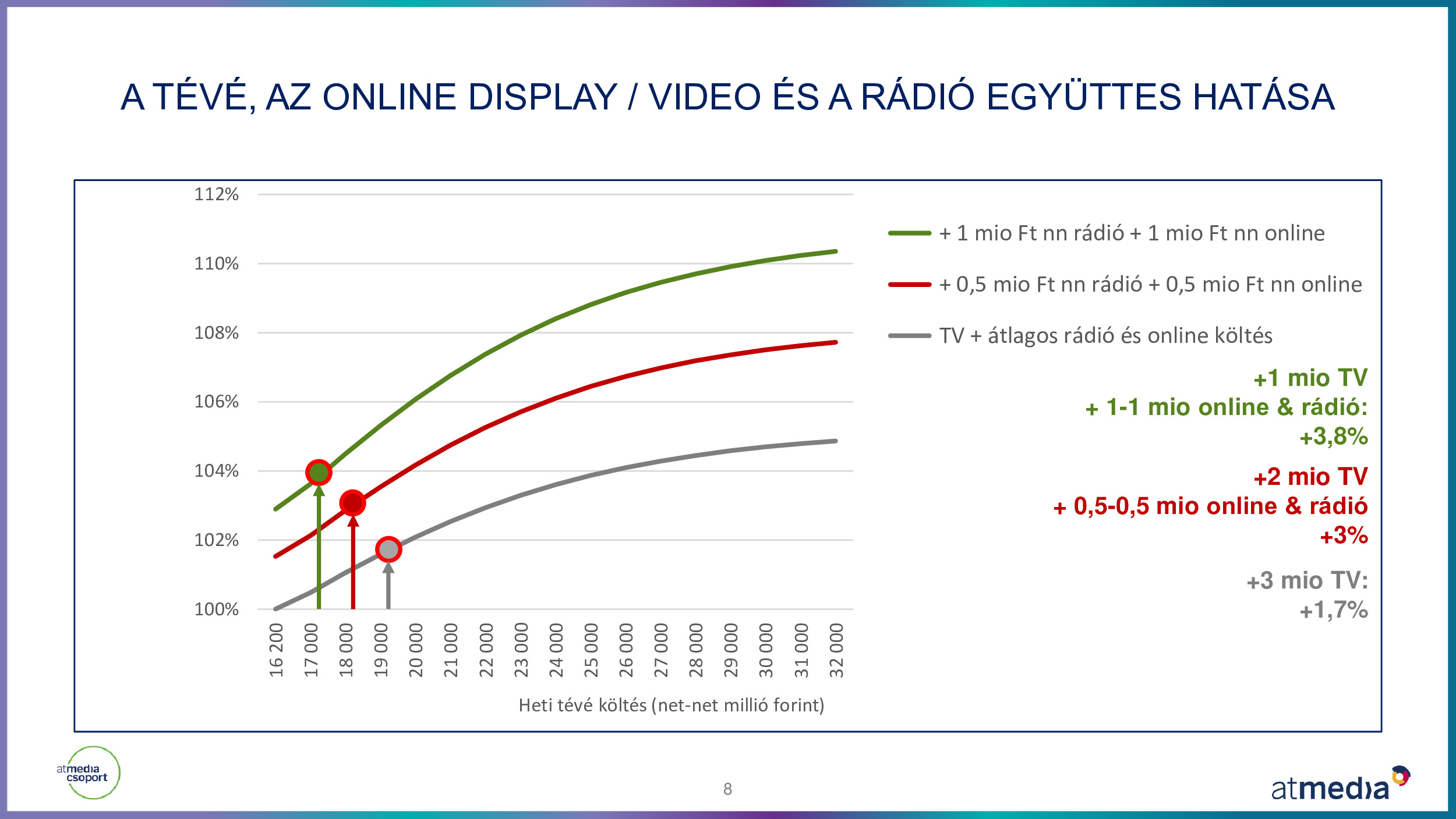 A TÉVÉ, AZ ONLINE DISPLAY / VIDEO ÉS A RÁDIÓ EGYÜTTES HATÁSA

112%
110%
108%
106%
104%
102%
100%

16 200
17 000
18 000
19 000
20 000
21 000
22 000
23 000
24 000
25 000
26 000
27 000
28 000
29 000
30 000
31 000
32 000

Heti tévé költés (net-net millió forint)

+ 1 mio Ft nn rádió + 1 mio Ft nn online

+ 0,5 mio Ft nn rádió + 0,5 mio Ft nn online

TV + átlagos rádió és online költés

+1 mio TV
+ 1-1 mio online & rádió:
+3,8%

+2 mio TV
+ 0,5-0,5 mio online & rádió
+3%

+3 mio TV:
+1,7%

atmedia csoport

8

atmedia